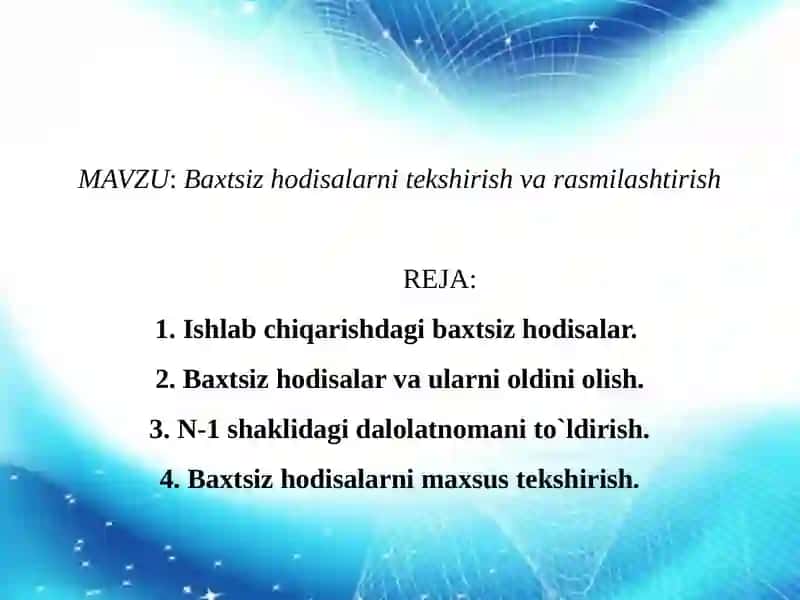 MAVZU: Baxtsiz hodisalarni tekshirish va rasmilashtirish

REJA:

1. Ishlab chiqarishdagi baxtsiz hodisalar.

2. Baxtsiz hodisalar va ularni oldini olish.

3. N-1 shaklidagi dalolatnomani to`ldirish.

4. Baxtsiz hodisalarni maxsus tekshirish.